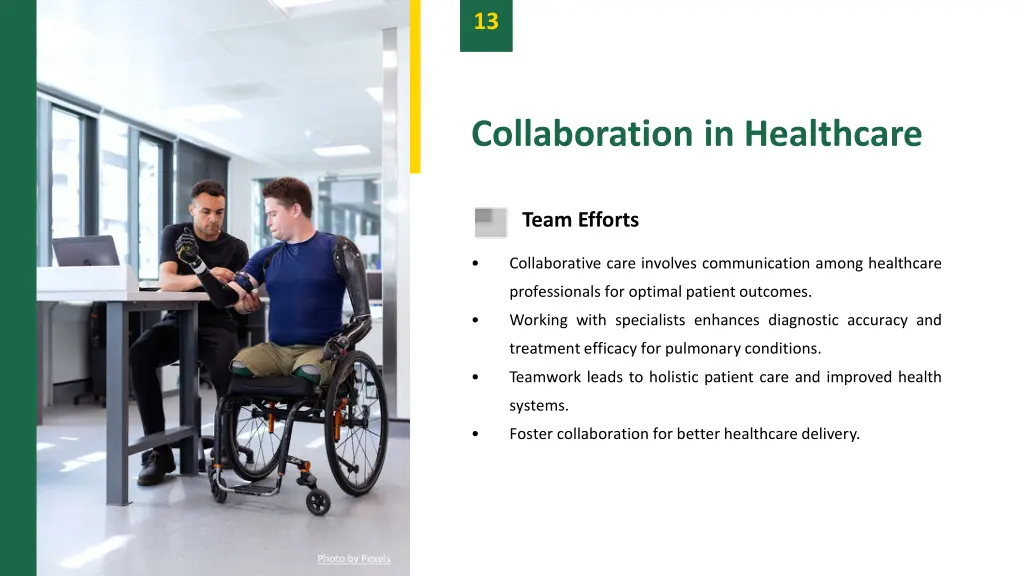 13

Collaboration in Healthcare

Team Efforts

• Collaborative care involves communication among healthcare professionals for optimal patient outcomes.

• Working with specialists enhances diagnostic accuracy and treatment efficacy for pulmonary conditions.

• Teamwork leads to holistic patient care and improved health systems.

• Foster collaboration for better healthcare delivery.

Photo by Pexels